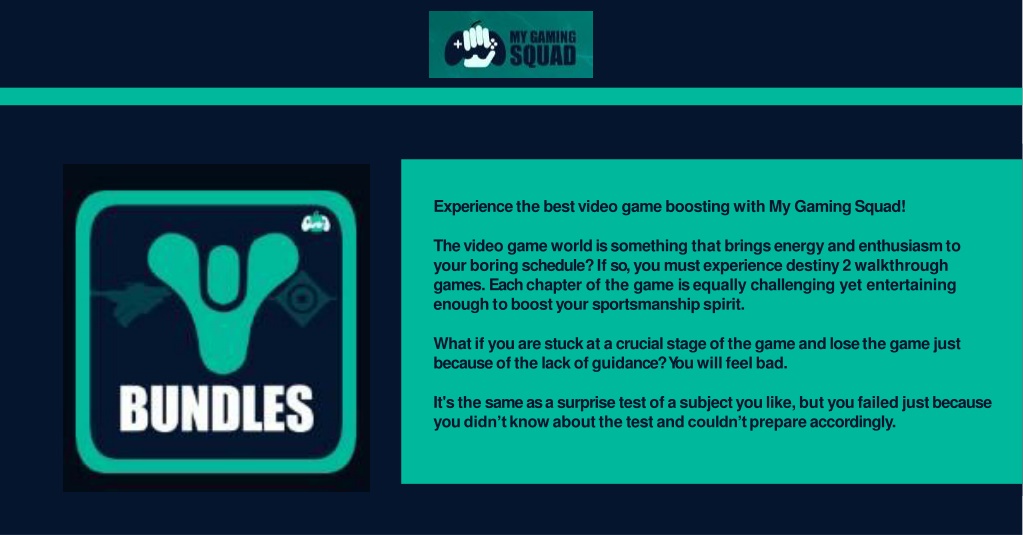 MY GAMING SQUAD

BUNDLES

Experience the best video game boosting with My Gaming Squad!

The video game world is something that brings energy and enthusiasm to your boring schedule? If so, you must experience destiny 2 walkthrough games. Each chapter of the game is equally challenging yet entertaining enough to boost your sportsmanship spirit.

What if you are stuck at a crucial stage of the game and lose the game just because of the lack of guidance? You will feel bad.

It's the same as a surprise test of a subject you like, but you failed just because you didn't know about the test and couldn't prepare accordingly.